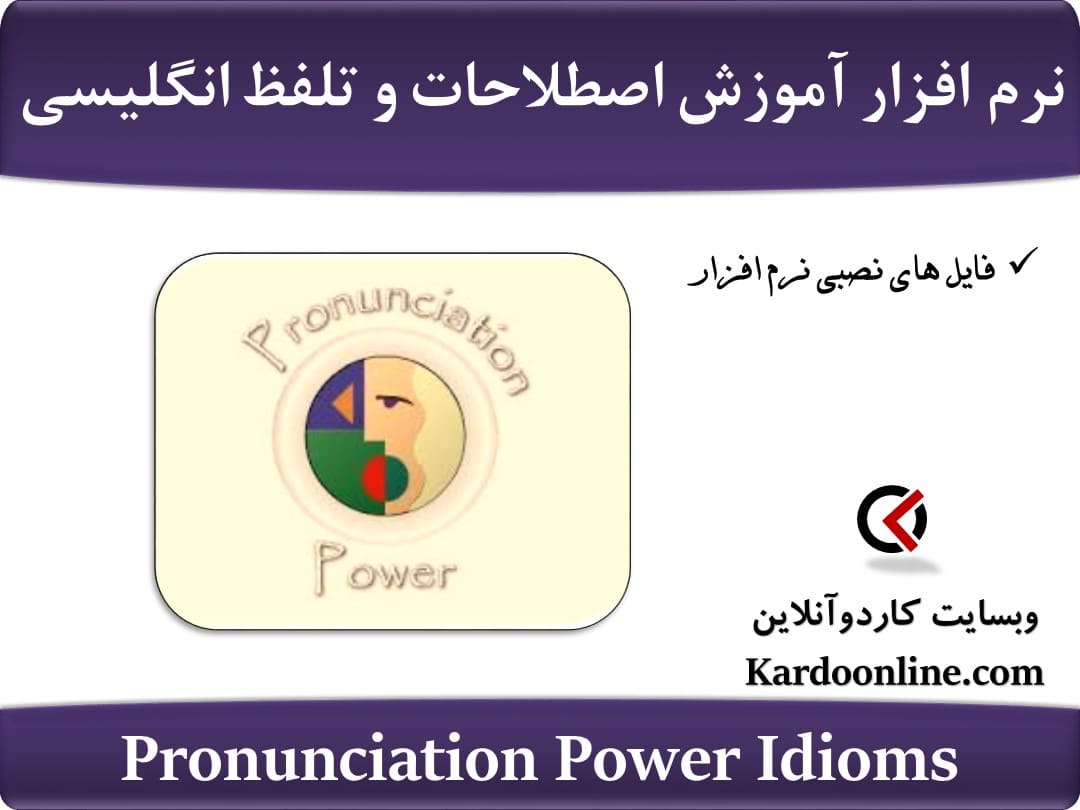 نرم افزار آموزش اصطلاحات و تلفظ انگلیسی

✓ فایل های نصبی نرم افزار

Pronunciation

Power

وبسایت کاردوآنلاین

Kardoonline.com

Pronunciation Power Idioms